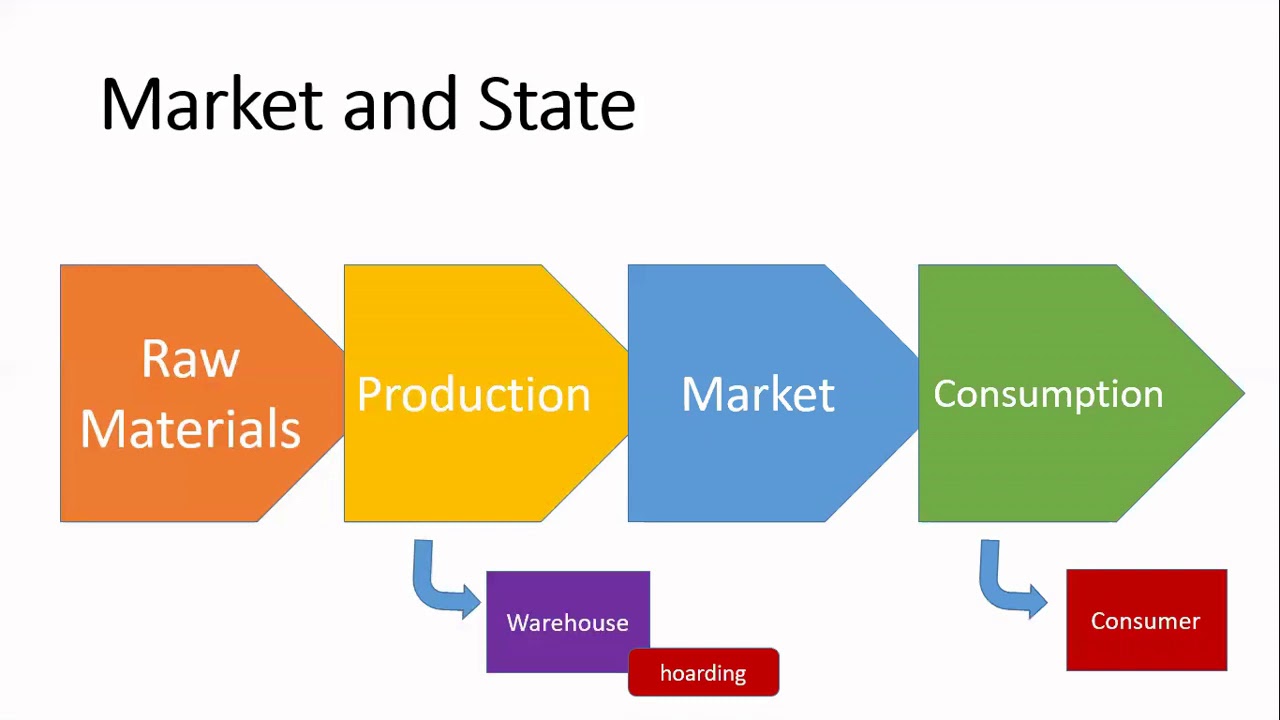 Market and State

Raw Materials

Production

Market

Consumption

Warehouse

hoarding

Consumer